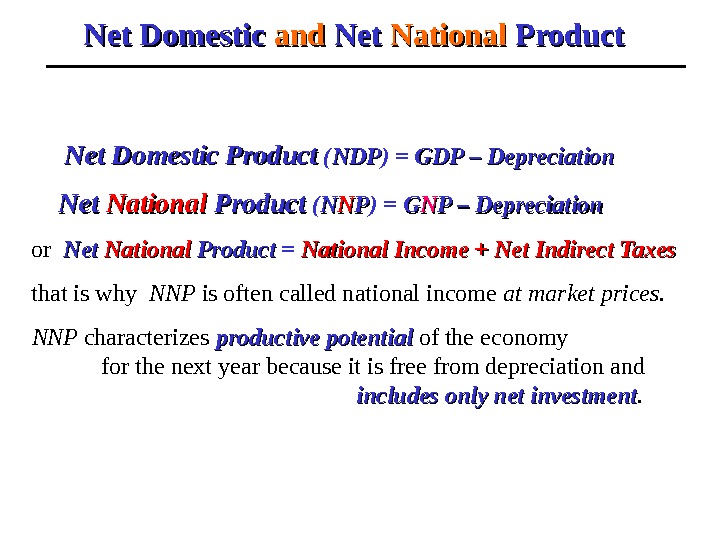 Net Domestic and Net National Product

Net Domestic Product (NDP) = GDP – Depreciation

Net National Product (NNP) = GNP – Depreciation

or Net National Product = National Income + Net Indirect Taxes

that is why NNP is often called national income at market prices.

NNP characterizes productive potential of the economy for the next year because it is free from depreciation and includes only net investment.